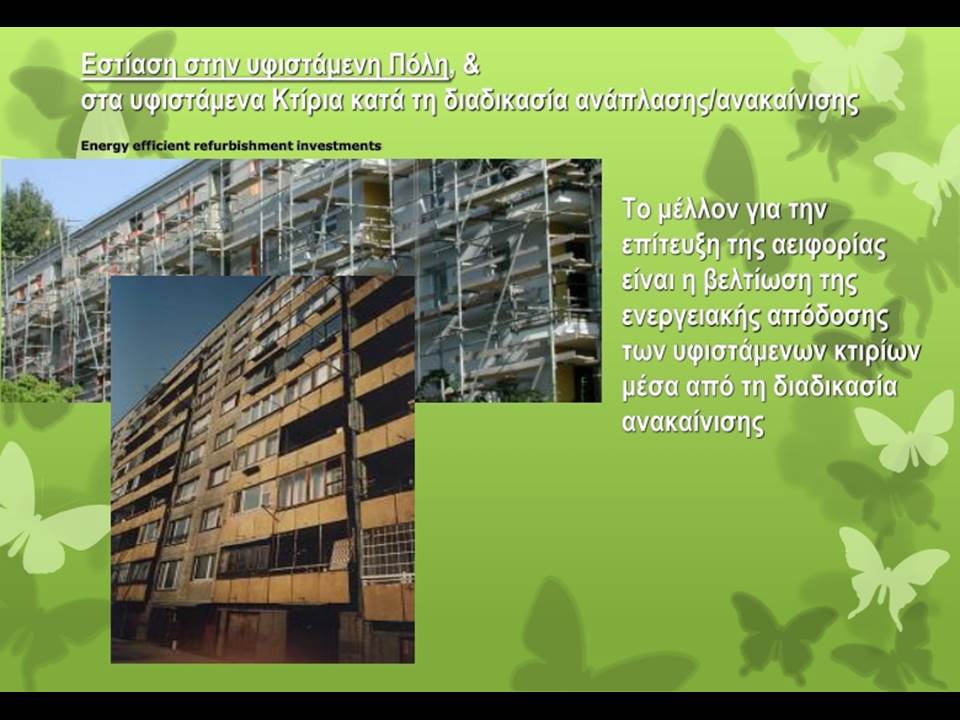 Εστίαση στην υφιστάμενη Πόλη, &
στα υφιστάμενα Κτίρια κατά τη διαδικασία ανάπλασης/ανακαίνισης

Energy efficient refurbishment investments

Το μέλλον για την επίτευξη της αειφορίας είναι η βελτίωση της ενεργειακής απόδοσης των υφιστάμενων κτιρίων μέσα από τη διαδικασία ανακαίνισης